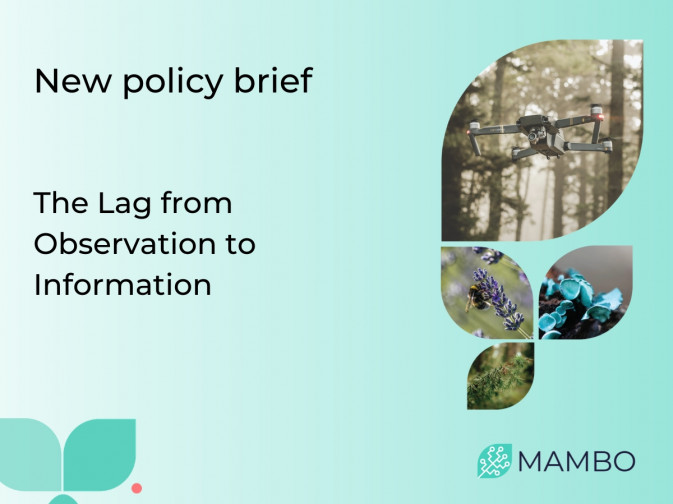 New policy brief

The Lag from Observation to Information

MAMBO